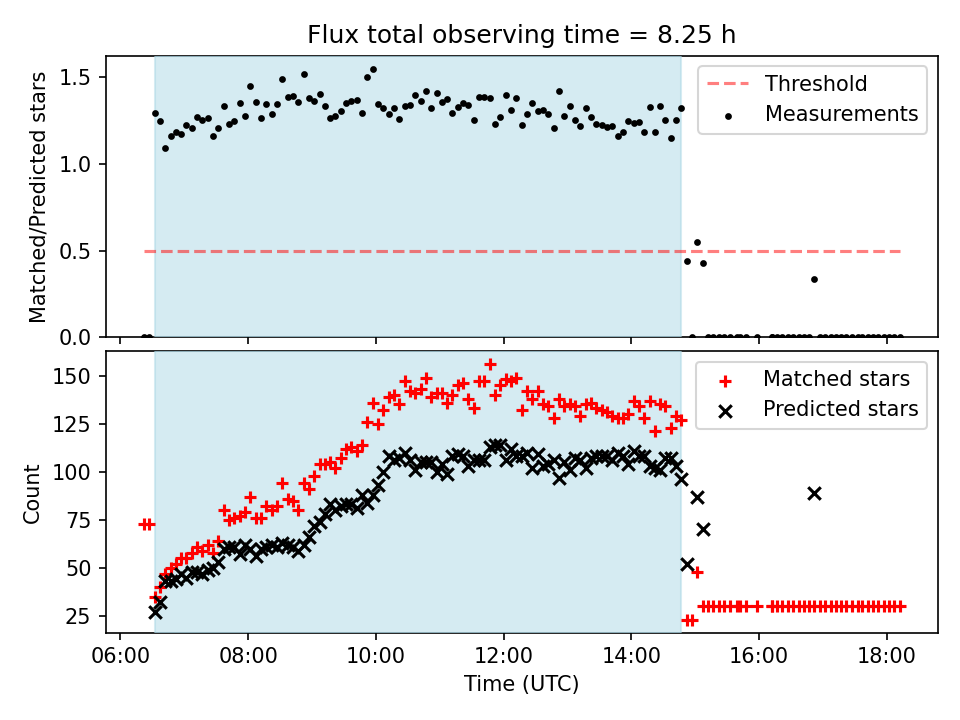 Flux total observing time = 8.25 h

Matched/Predicted stars

1.5
1.0
0.5
0.0

Threshold
Measurements

Count

150
125
100
75
50
25

Matched stars
Predicted stars

06:00
08:00
10:00
12:00
14:00
16:00
18:00

Time (UTC)